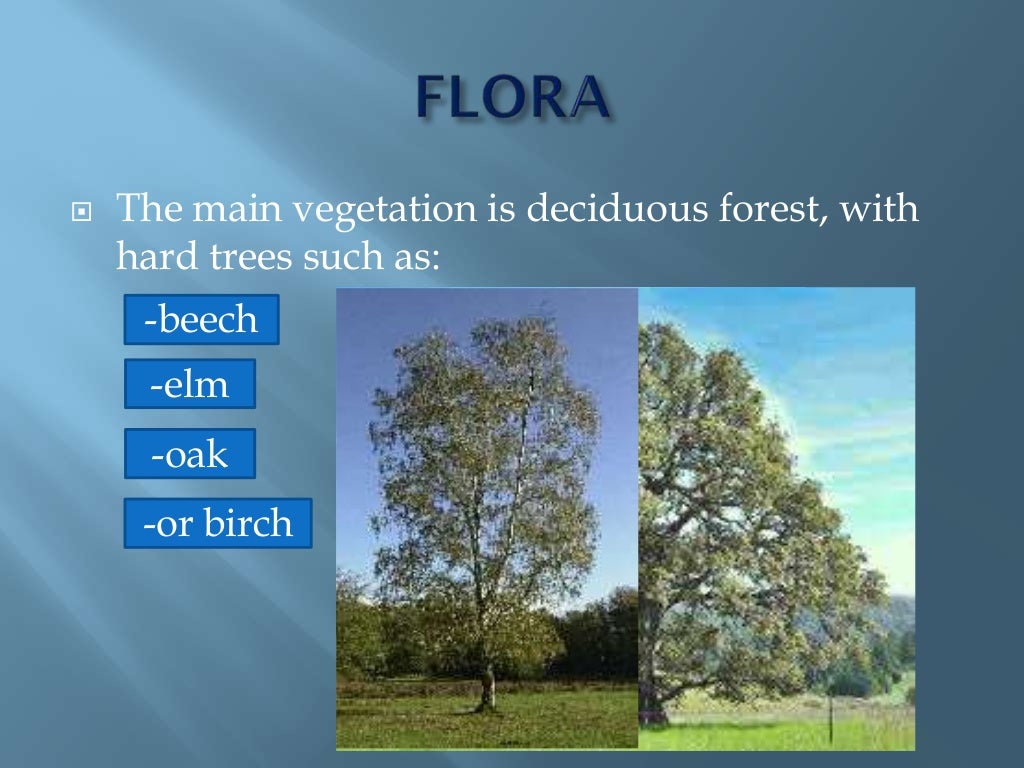 FLORA

The main vegetation is deciduous forest, with hard trees such as:

-beech

-elm

-oak

-or birch